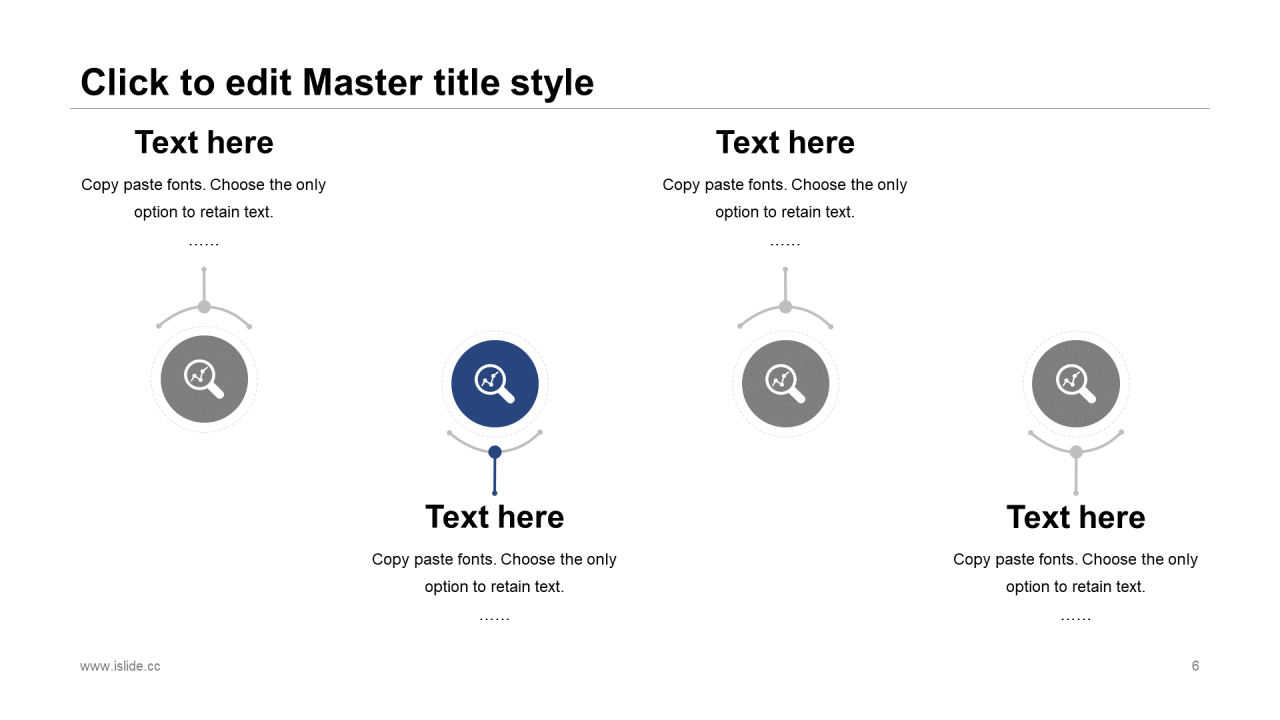 Click to edit Master title style

Text here

Copy paste fonts. Choose the only option to retain text.

……

Text here

Copy paste fonts. Choose the only option to retain text.

……

Text here

Copy paste fonts. Choose the only option to retain text.

……

Text here

Copy paste fonts. Choose the only option to retain text.

……

www.islide.cc

6